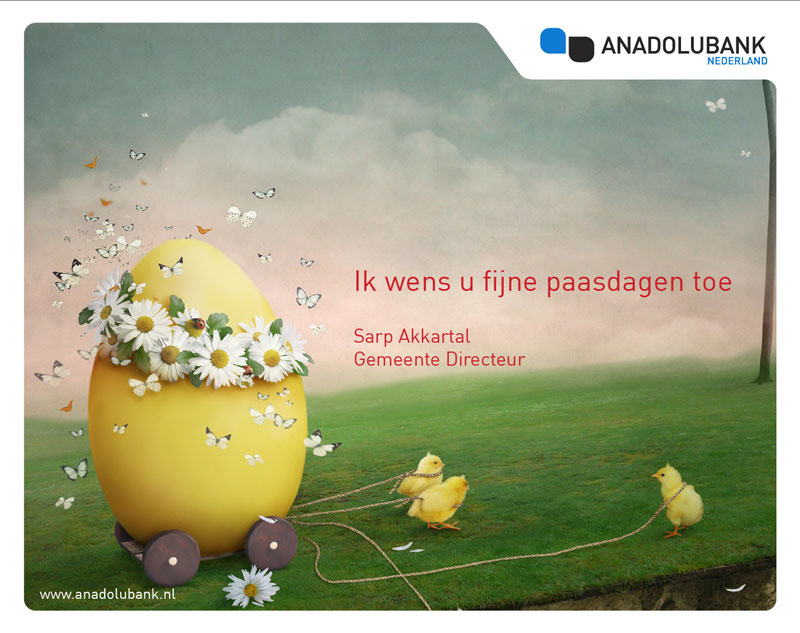 ANADOLUBANK
NEDERLAND

Ik wens u fijne paasdagen toe

Sarp Akkartal
Gemeente Directeur

www.anadolubank.nl